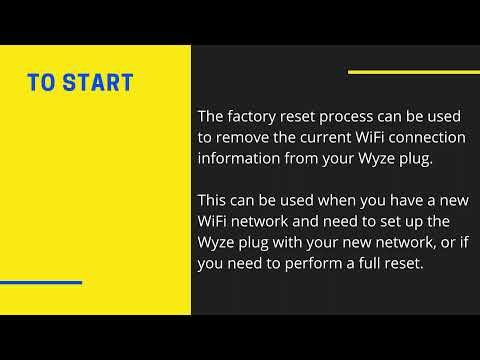 TO START

The factory reset process can be used to remove the current WiFi connection information from your Wyze plug.

This can be used when you have a new WiFi network and need to set up the Wyze plug with your new network, or if you need to perform a full reset.